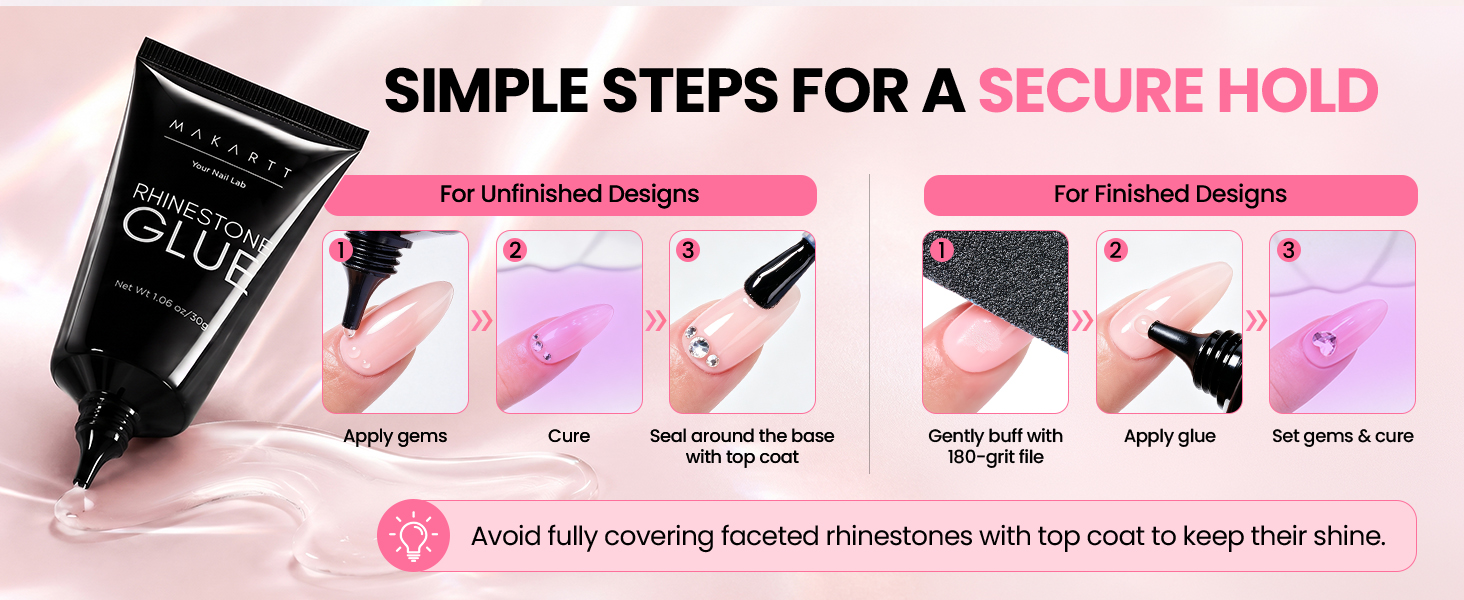 MAKARTT
Your Nail Lab
RHINESTONE GLUE
Net Wt 1.06 oz/30g

SIMPLE STEPS FOR A SECURE HOLD

For Unfinished Designs

1 Apply gems

2 Cure

3 Seal around the base with top coat

For Finished Designs

1 Gently buff with 180-grit file

2 Apply glue

3 Set gems & cure

Avoid fully covering faceted rhinestones with top coat to keep their shine.